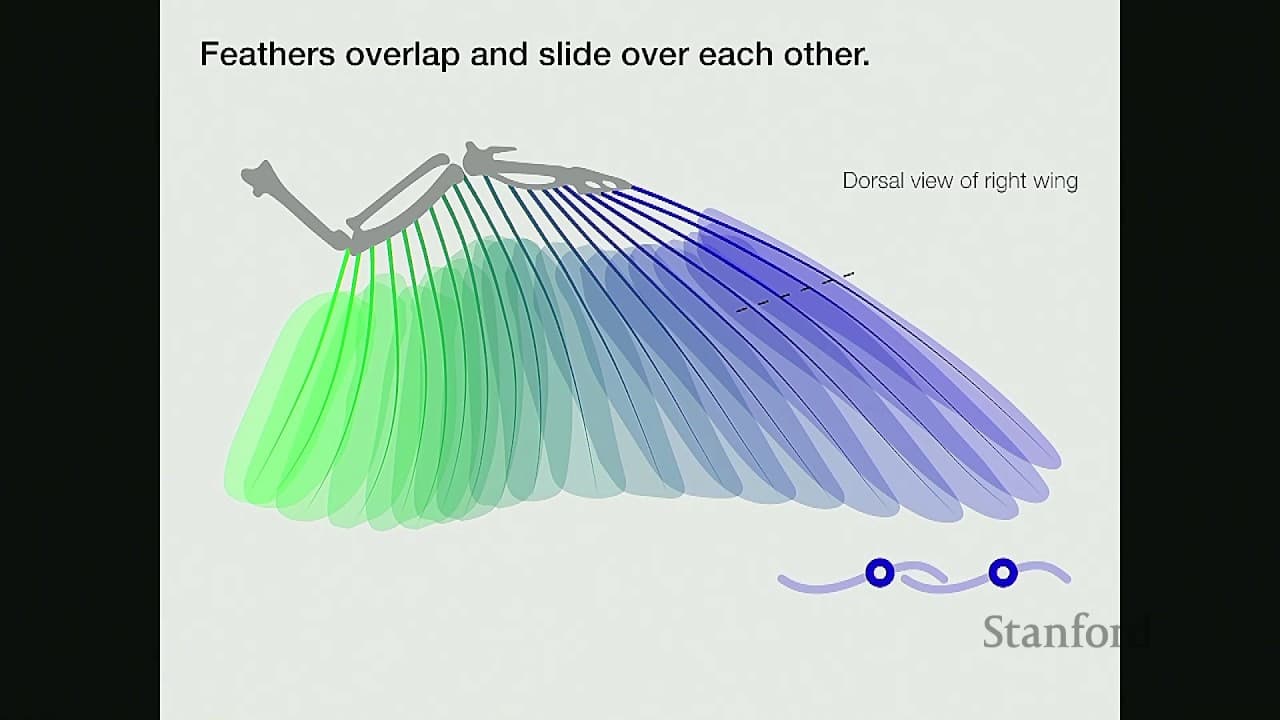 Feathers overlap and slide over each other.

Dorsal view of right wing

Stanford